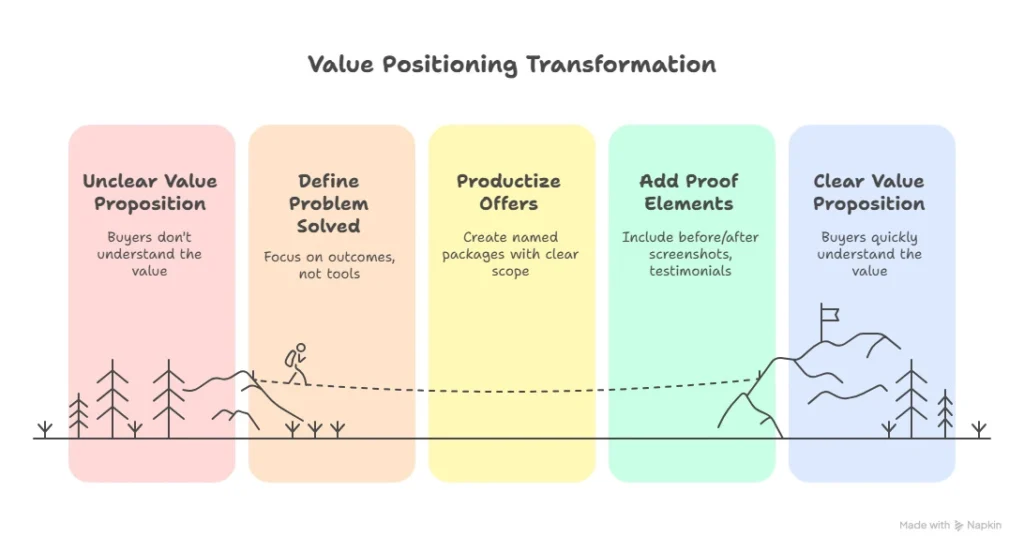 Value Positioning Transformation

Unclear Value Proposition

Buyers don't understand the value

Define Problem Solved

Focus on outcomes, not tools

Productize Offers

Create named packages with clear scope

Add Proof Elements

Include before/after screenshots, testimonials

Clear Value Proposition

Buyers quickly understand the value

Made with Napkin